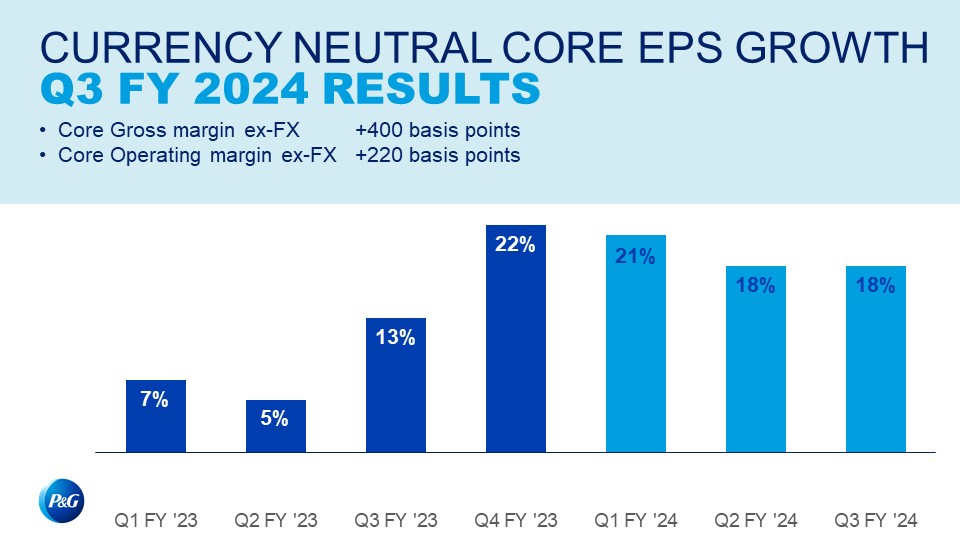 CURRENCY NEUTRAL CORE EPS GROWTH
Q3 FY 2024 RESULTS

• Core Gross margin ex-FX +400 basis points
• Core Operating margin ex-FX +220 basis points

7%
5%
13%
22%
21%
18%
18%

P&G

Q1 FY '23 Q2 FY '23 Q3 FY '23 Q4 FY '23 Q1 FY '24 Q2 FY '24 Q3 FY '24